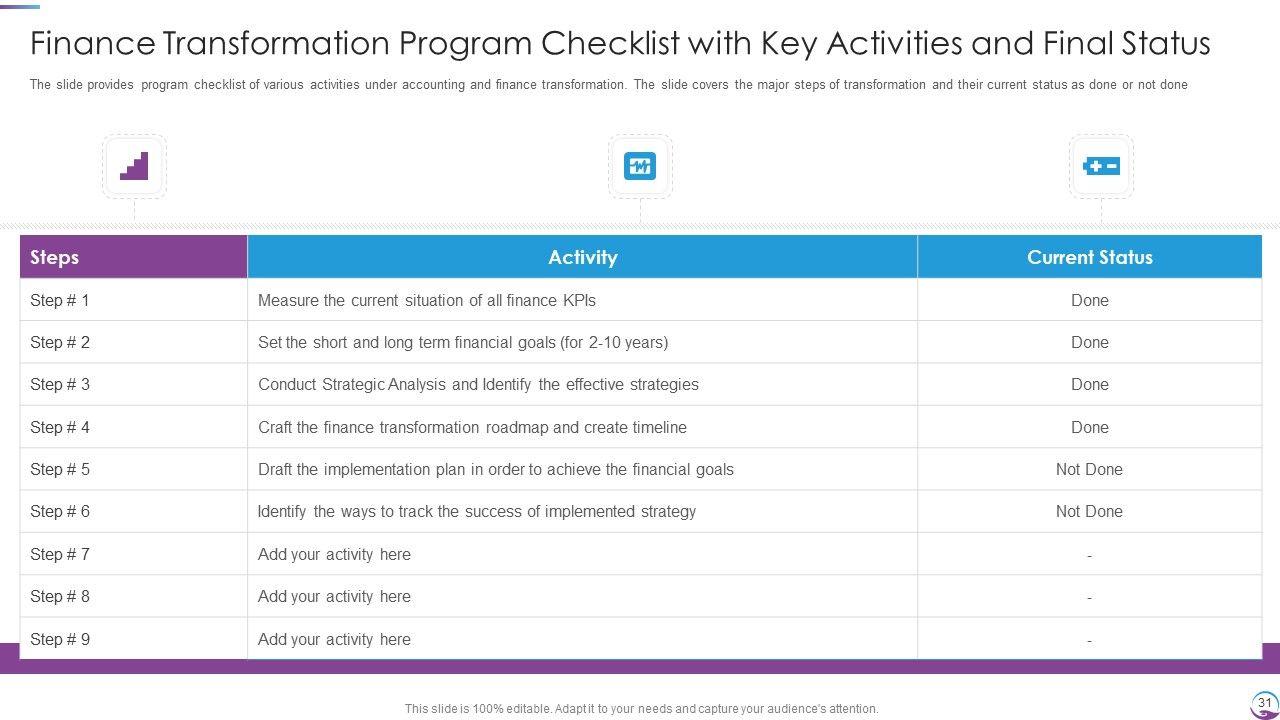 Finance Transformation Program Checklist with Key Activities and Final Status

The slide provides program checklist of various activities under accounting and finance transformation. The slide covers the major steps of transformation and their current status as done or not done

| Steps | Activity | Current Status |
|---|---|---|
| Step # 1 | Measure the current situation of all finance KPIs | Done |
| Step # 2 | Set the short and long term financial goals (for 2-10 years) | Done |
| Step # 3 | Conduct Strategic Analysis and Identify the effective strategies | Done |
| Step # 4 | Craft the finance transformation roadmap and create timeline | Done |
| Step # 5 | Draft the implementation plan in order to achieve the financial goals | Not Done |
| Step # 6 | Identify the ways to track the success of implemented strategy | Not Done |
| Step # 7 | Add your activity here | - |
| Step # 8 | Add your activity here | - |
| Step # 9 | Add your activity here | - |

This slide is 100% editable. Adapt it to your needs and capture your audience's attention.

31